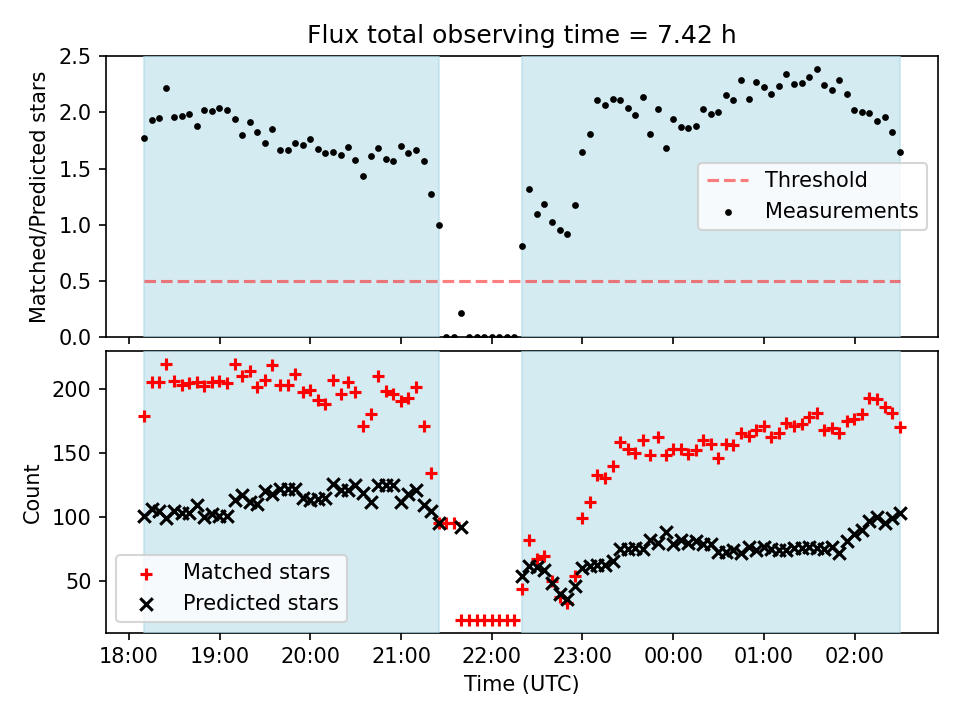 Flux total observing time = 7.42 h

Matched/Predicted stars

2.5
2.0
1.5
1.0
0.5
0.0

Threshold
Measurements

Count

200
150
100
50

Matched stars
Predicted stars

18:00 19:00 20:00 21:00 22:00 23:00 00:00 01:00 02:00

Time (UTC)